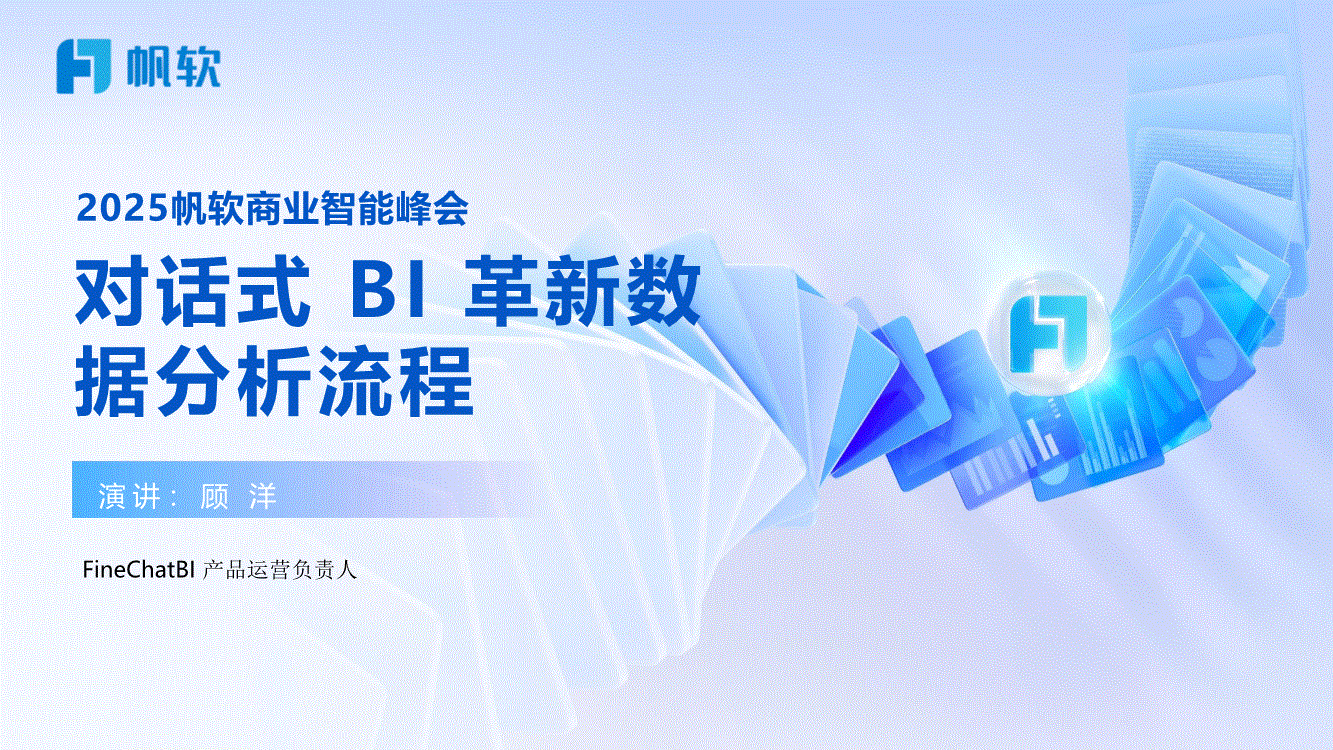 帆软

2025帆软商业智能峰会

对话式 BI 革新数据分析流程

演讲：顾 洋

FineChatBI 产品运营负责人